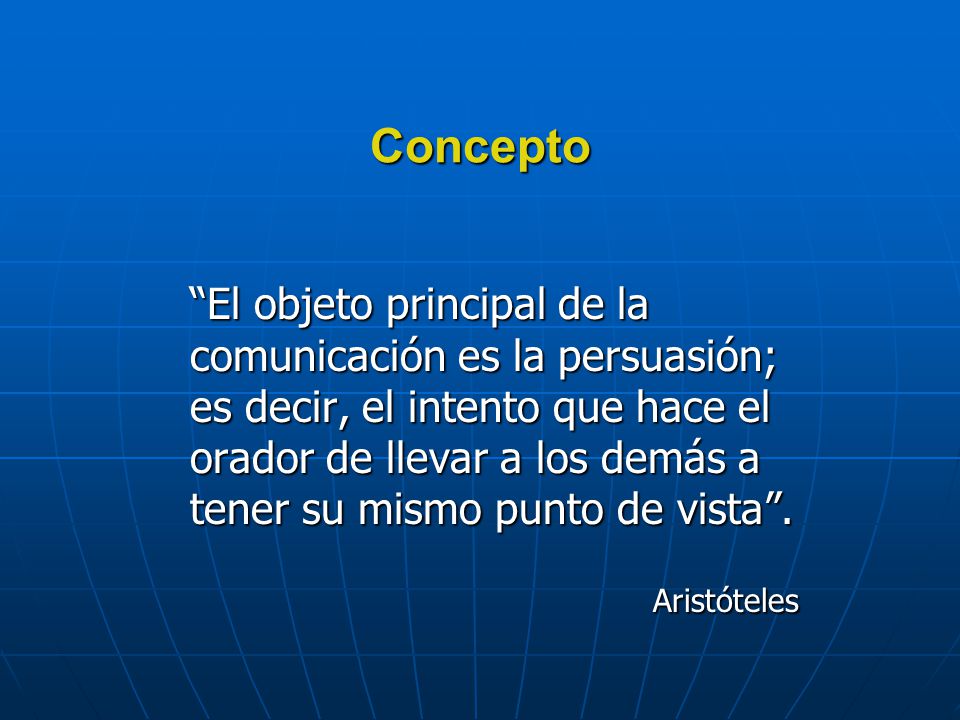 Concepto

“El objeto principal de la comunicación es la persuasión; es decir, el intento que hace el orador de llevar a los demás a tener su mismo punto de vista”.

Aristóteles